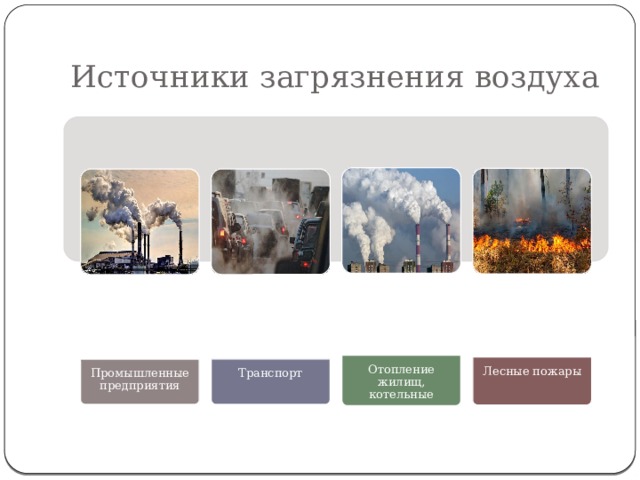 Источники загрязнения воздуха

Промышленные предприятия

Транспорт

Отопление жилищ, котельные

Лесные пожары